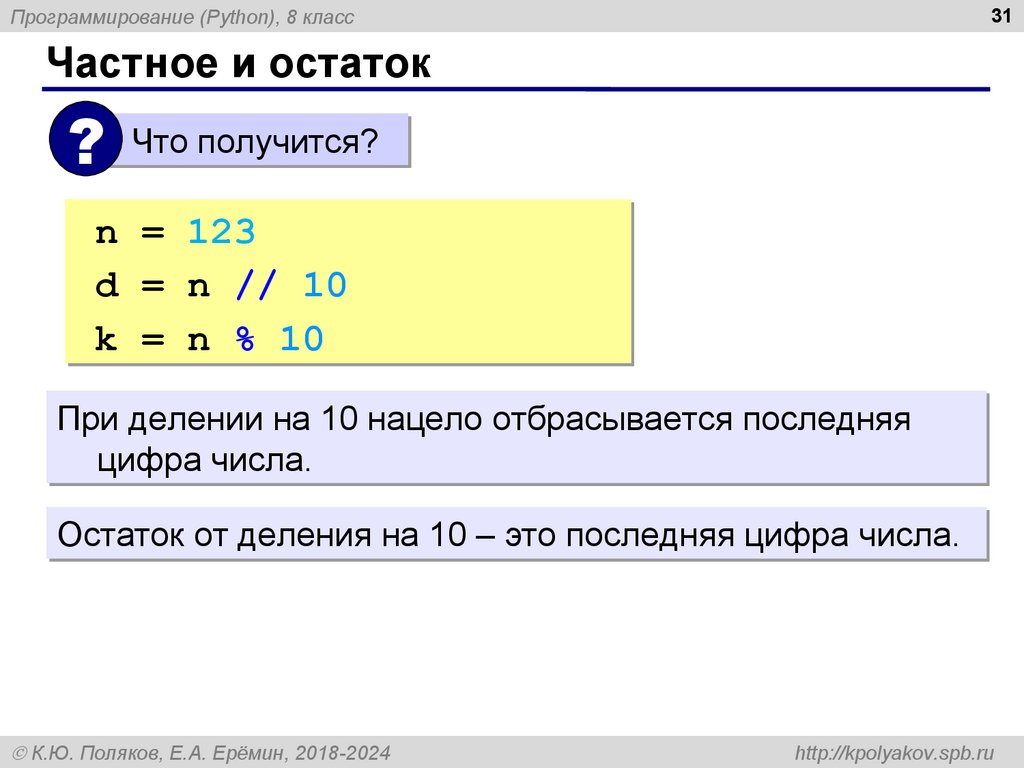 Программирование (Python), 8 класс

31

Частное и остаток

? Что получится?

n = 123
d = n // 10
k = n % 10

При делении на 10 нацело отбрасывается последняя цифра числа.

Остаток от деления на 10 – это последняя цифра числа.

© К.Ю. Поляков, Е.А. Ерёмин, 2018-2024

http://kpolyakov.spb.ru